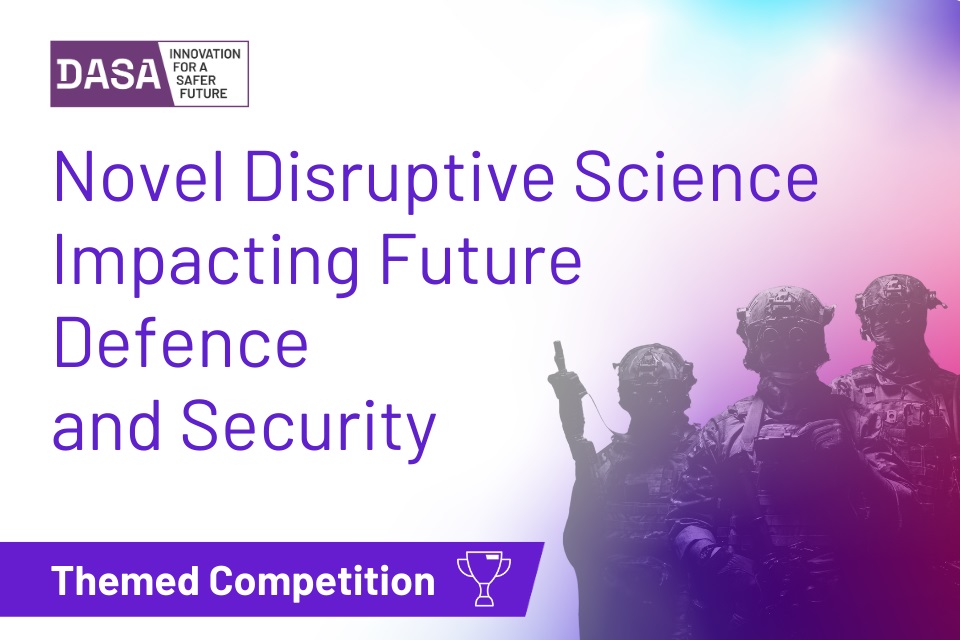 DASA INNOVATION FOR A SAFER FUTURE

Novel Disruptive Science Impacting Future Defence and Security

Themed Competition